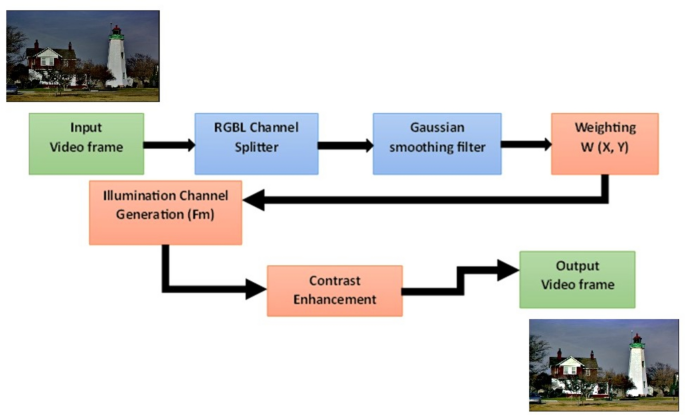 Input Video frame

RGBL Channel Splitter

Gaussian smoothing filter

Weighting W (X, Y)

Illumination Channel Generation (Fm)

Contrast Enhancement

Output Video frame